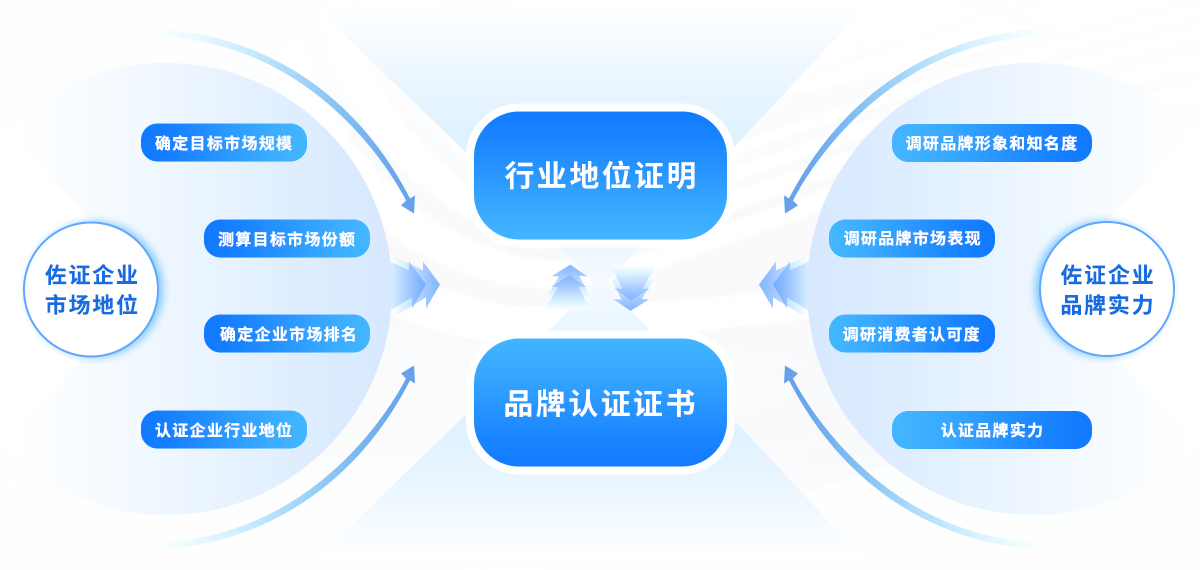 佐证企业市场地位

确定目标市场规模

测算目标市场份额

确定企业市场排名

认证企业行业地位

行业地位证明

品牌认证证书

调研品牌形象和知名度

调研品牌市场表现

调研消费者认可度

认证品牌实力

佐证企业品牌实力